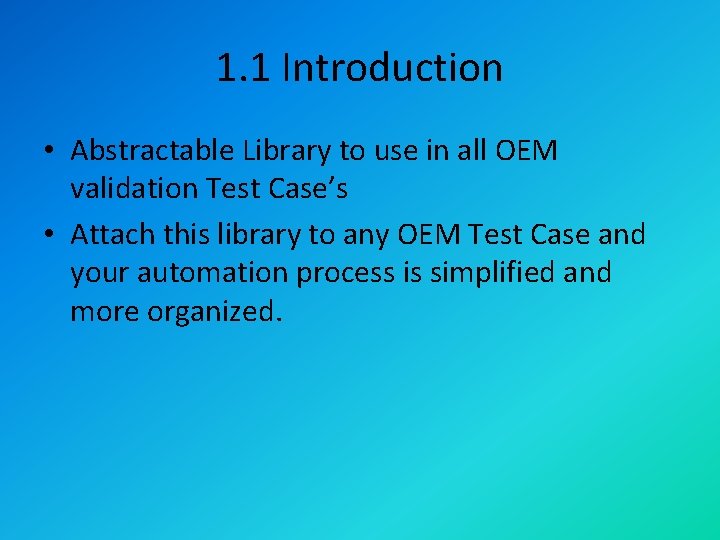 1.1 Introduction

• Abstractable Library to use in all OEM validation Test Case’s

• Attach this library to any OEM Test Case and your automation process is simplified and more organized.